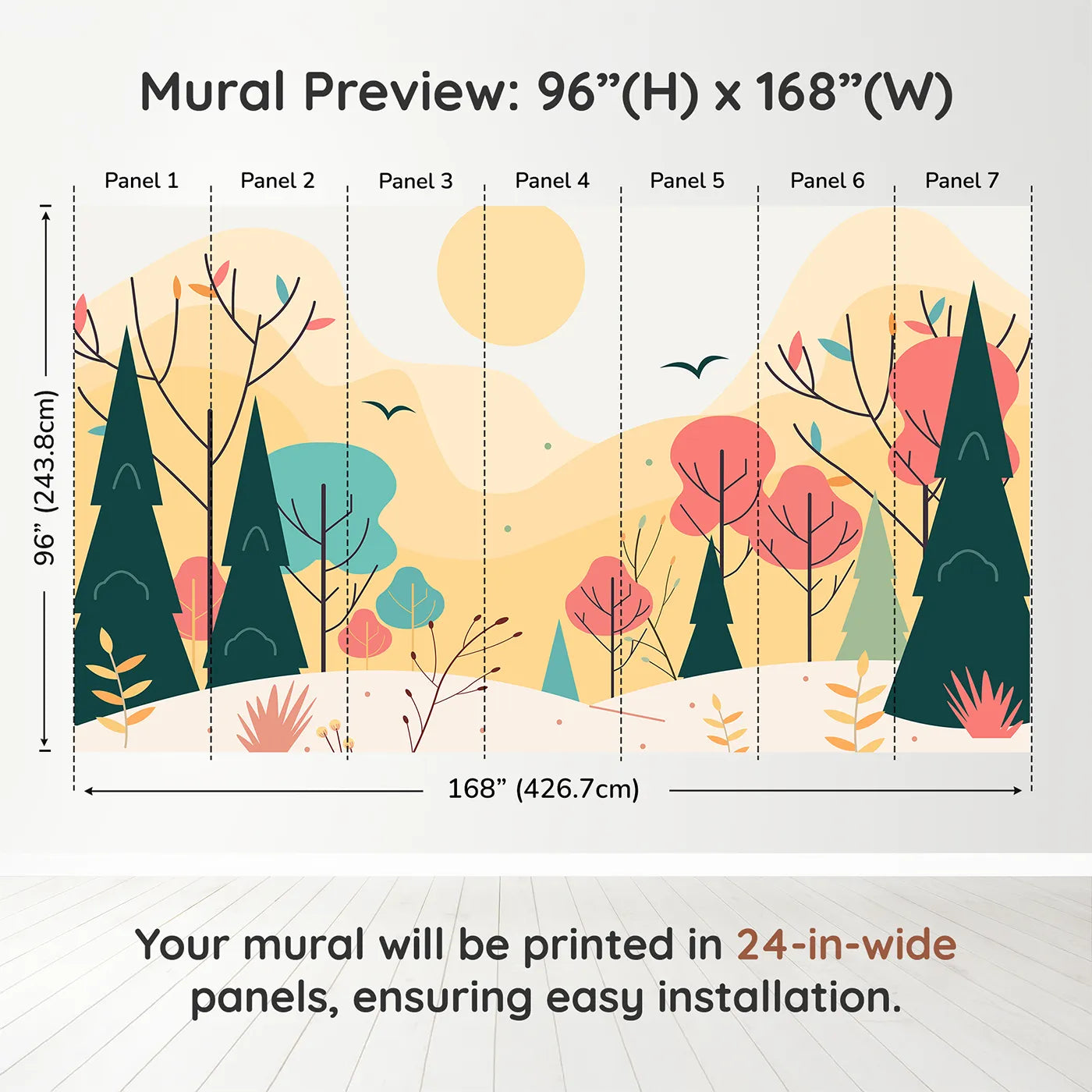 Mural Preview: 96”(H) x 168”(W)

Panel 1 Panel 2 Panel 3 Panel 4 Panel 5 Panel 6 Panel 7

96” (243.8cm)

168” (426.7cm)

Your mural will be printed in 24-in-wide panels, ensuring easy installation.